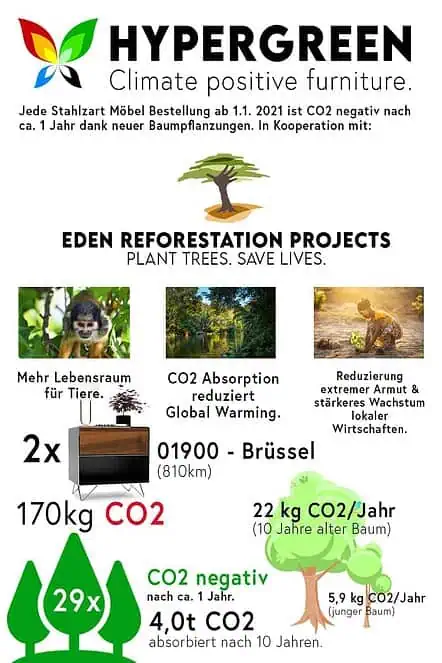 HYPERGREEN
Climate positive furniture.

Jede Stahlzart Möbel Bestellung ab 1.1. 2021 ist CO2 negativ nach ca. 1 Jahr dank neuer Baumpflanzungen. In Kooperation mit:

EDEN REFORESTATION PROJECTS
PLANT TREES. SAVE LIVES.

Mehr Lebensraum für Tiere.

CO2 Absorption reduziert Global Warming.

Reduzierung extremer Armut & stärkeres Wachstum lokaler Wirtschaften.

2x

01900 - Brüssel
(810km)

170kg CO2

22 kg CO2/Jahr
(10 Jahre alter Baum)

29x

CO2 negativ
nach ca. 1 Jahr.

4,0t CO2
absorbiert nach 10 Jahren.

5,9 kg CO2/Jahr
(junger Baum)